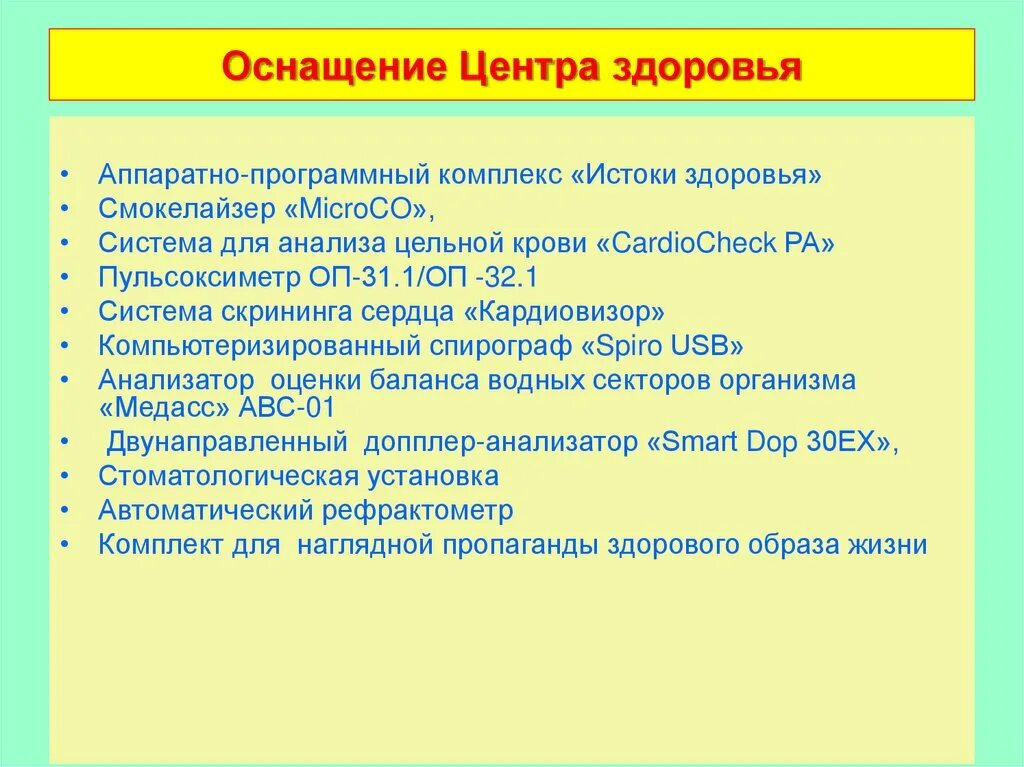 Оснащение Центра здоровья

• Аппаратно-программный комплекс «Истоки здоровья»
• Смокелайзер «MicroCO»,
• Система для анализа цельной крови «CardioCheck PA»
• Пульсоксиметр ОП-31.1/ОП -32.1
• Система скрининга сердца «Кардиовизор»
• Компьютеризированный спирограф «Spiro USB»
• Анализатор оценки баланса водных секторов организма «Медасс» АВС-01
• Двунаправленный допплер-анализатор «Smart Dop 30EX»,
• Стоматологическая установка
• Автоматический рефрактометр
• Комплект для наглядной пропаганды здорового образа жизни